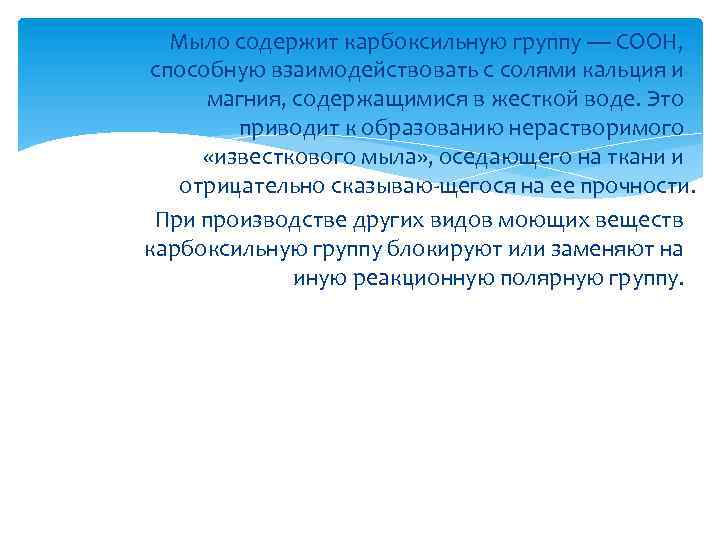 Мыло содержит карбоксильную группу — СООН, способную взаимодействовать с солями кальция и магния, содержащимися в жесткой воде. Это приводит к образованию нерастворимого «известкового мыла», оседающего на ткани и отрицательно сказываю-щегося на ее прочности.

При производстве других видов моющих веществ карбоксильную группу блокируют или заменяют на иную реакционную полярную группу.